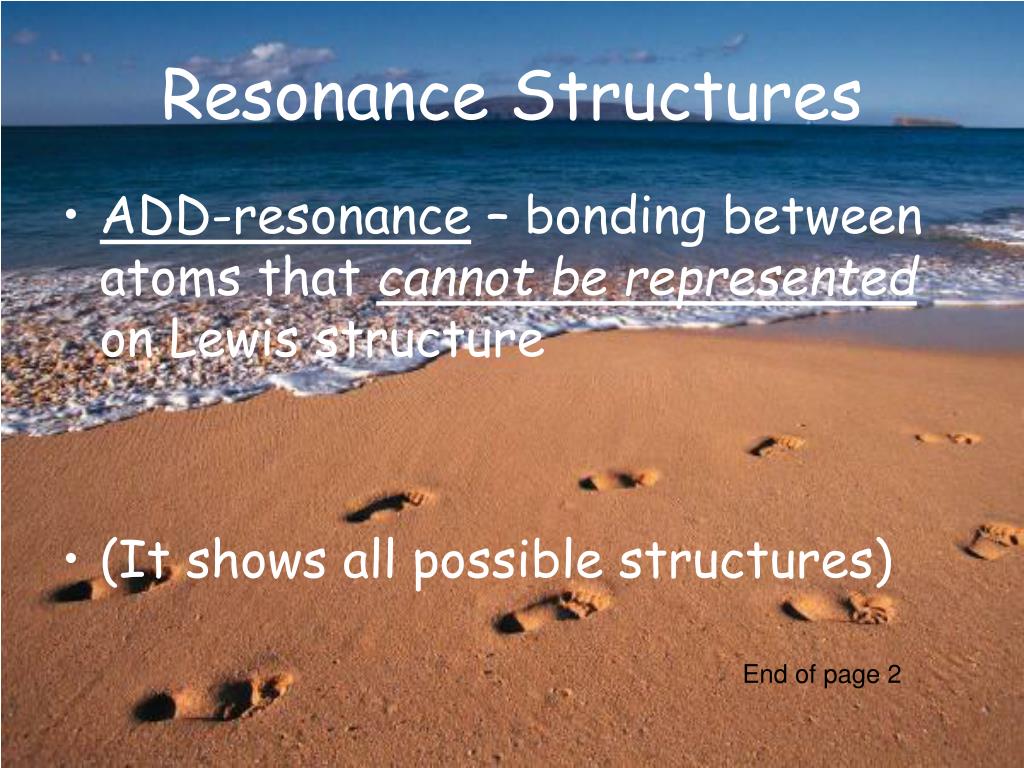 Resonance Structures

• ADD-resonance – bonding between atoms that cannot be represented on Lewis structure

• (It shows all possible structures)

End of page 2